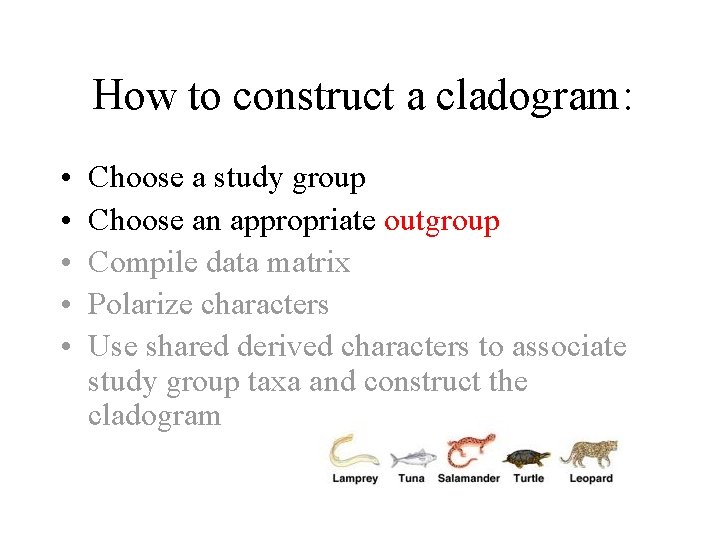 How to construct a cladogram:

• Choose a study group
• Choose an appropriate outgroup
• Compile data matrix
• Polarize characters
• Use shared derived characters to associate study group taxa and construct the cladogram

Lamprey Tuna Salamander Turtle Leopard